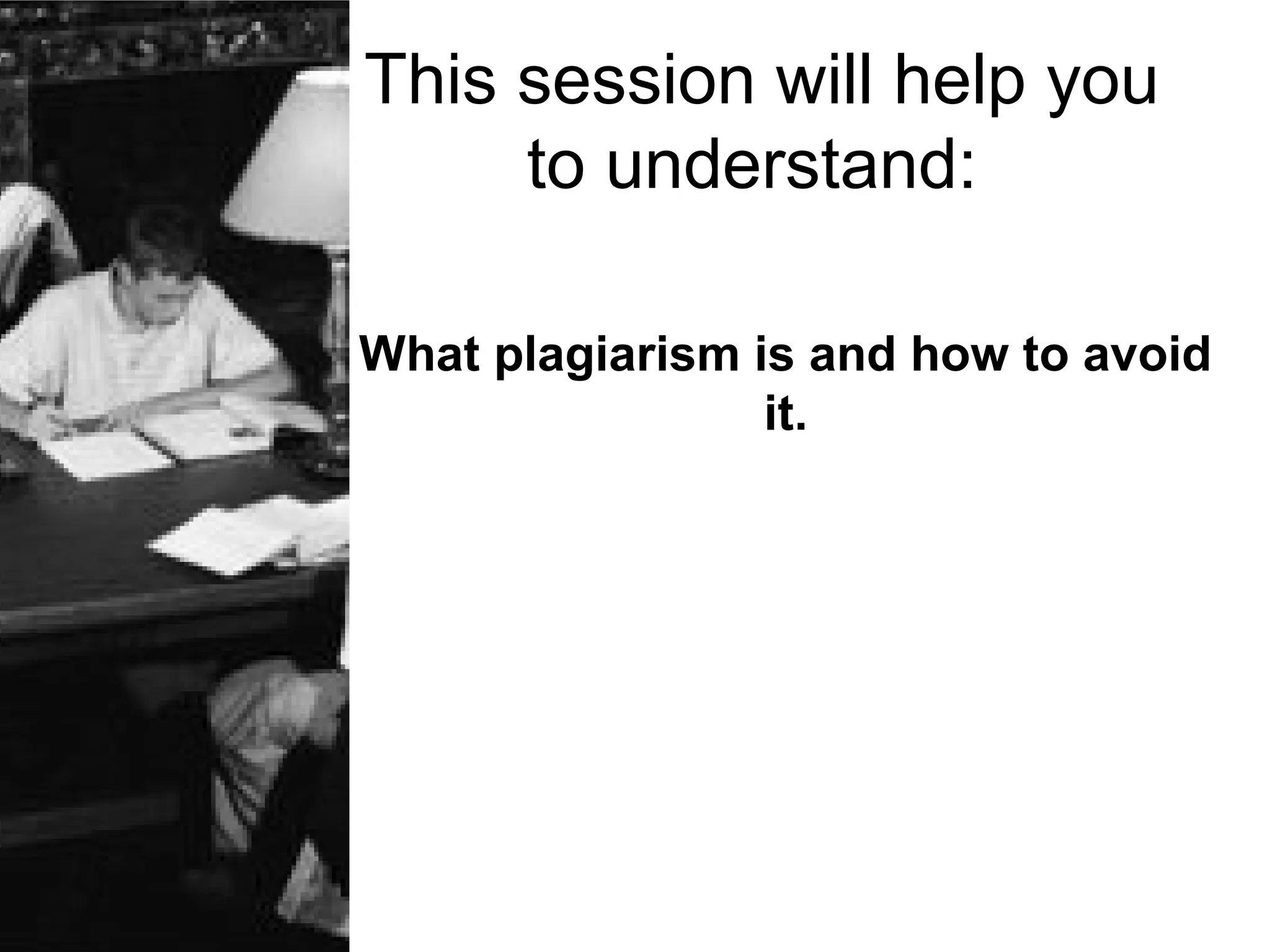 This session will help you to understand:

What plagiarism is and how to avoid it.